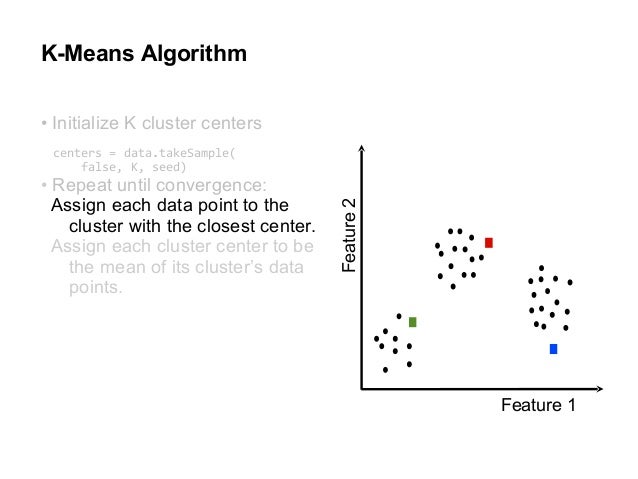 K-Means Algorithm

• Initialize K cluster centers

centers = data.takeSample(
    false, K, seed)

• Repeat until convergence:
Assign each data point to the cluster with the closest center.
Assign each cluster center to be the mean of its cluster's data points.

Feature 2

Feature 1